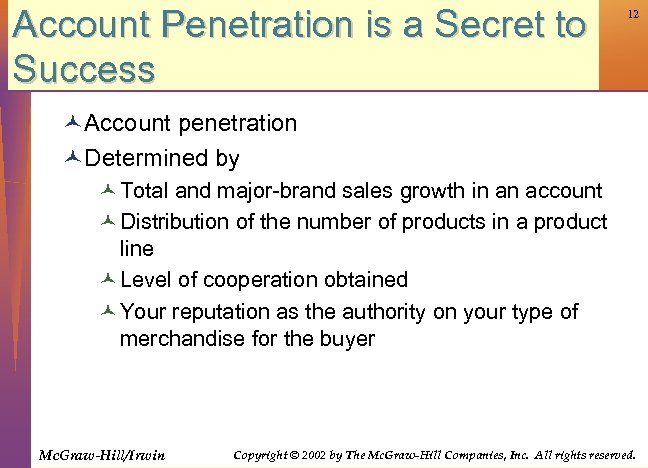 Account Penetration is a Secret to Success

12

Account penetration

Determined by

Total and major-brand sales growth in an account

Distribution of the number of products in a product line

Level of cooperation obtained

Your reputation as the authority on your type of merchandise for the buyer

McGraw-Hill/Irwin

Copyright © 2002 by The McGraw-Hill Companies, Inc. All rights reserved.